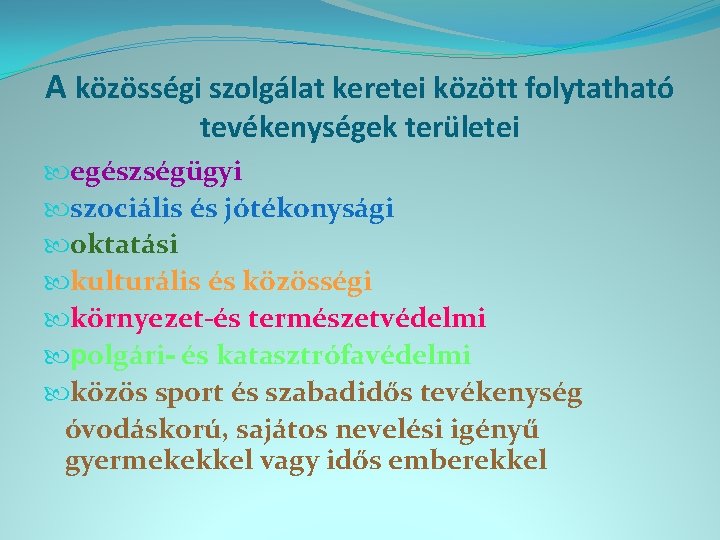 A közösségi szolgálat keretei között folytatható tevékenységek területei

egészségügyi
szociális és jótékonysági
oktatási
kulturális és közösségi
környezet-és természetvédelmi
polgári- és katasztrófavédelmi
közös sport és szabadidős tevékenység óvodáskorú, sajátos nevelési igényű gyermekekkel vagy idős emberekkel